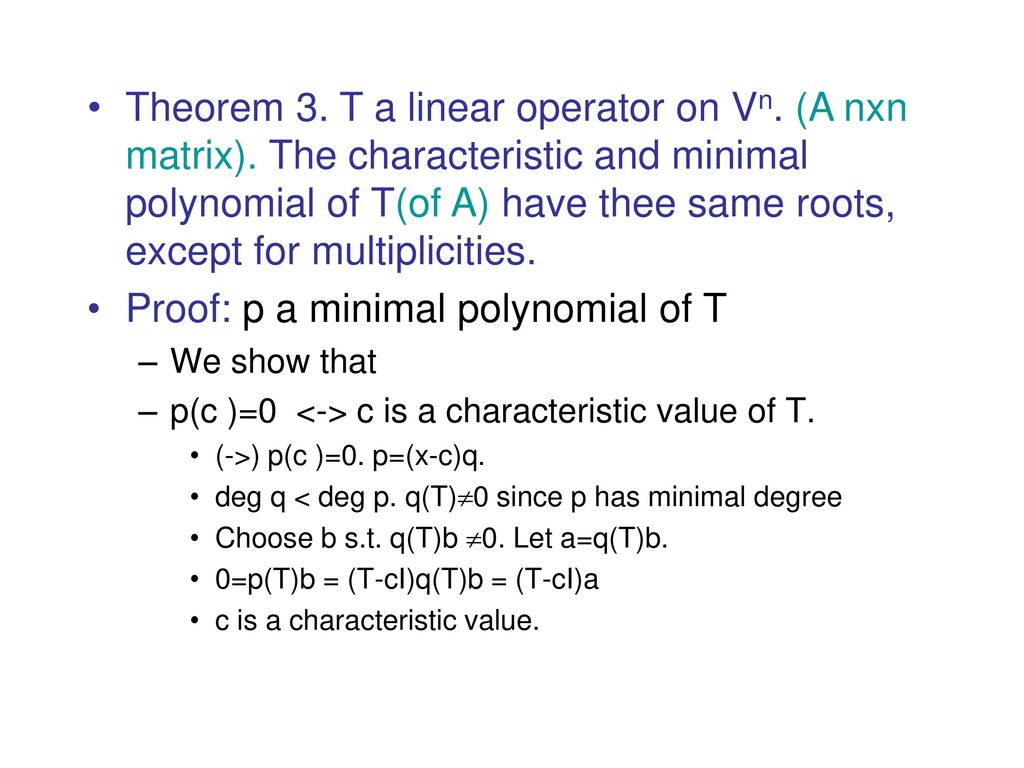 • Theorem 3. T a linear operator on $V^n$. (A nxn matrix). The characteristic and minimal polynomial of T(of A) have thee same roots, except for multiplicities.

• Proof: p a minimal polynomial of T

– We show that

– p(c )=0 <-> c is a characteristic value of T.

• (->) p(c )=0. p=(x-c)q.

• deg q < deg p. q(T)$\neq$0 since p has minimal degree

• Choose b s.t. q(T)b $\neq$0. Let a=q(T)b.

• 0=p(T)b = (T-cI)q(T)b = (T-cI)a

• c is a characteristic value.